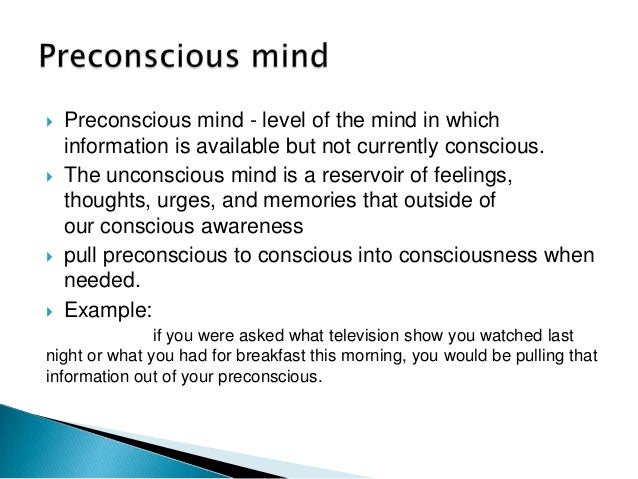 Preconscious mind

Preconscious mind - level of the mind in which information is available but not currently conscious.

The unconscious mind is a reservoir of feelings, thoughts, urges, and memories that outside of our conscious awareness

pull preconscious to conscious into consciousness when needed.

Example:

if you were asked what television show you watched last night or what you had for breakfast this morning, you would be pulling that information out of your preconscious.